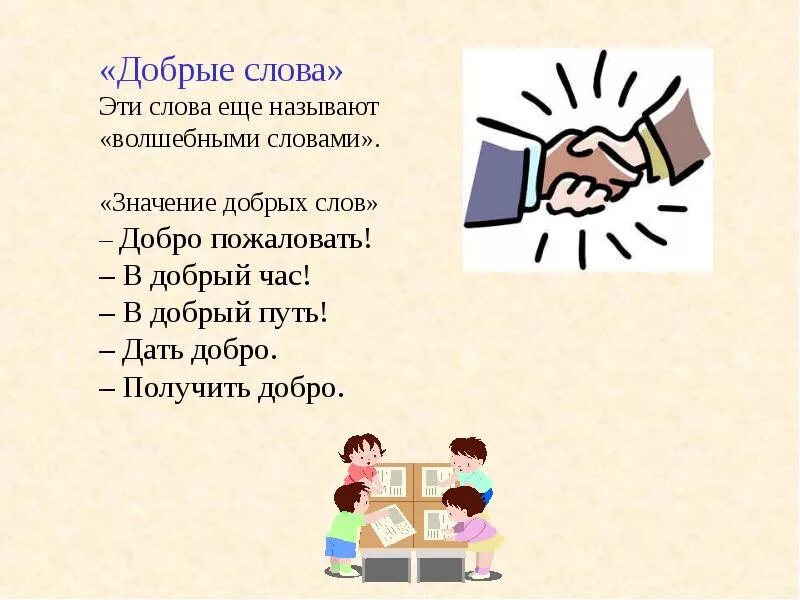 «Добрые слова»
Эти слова еще называют «волшебными словами».

«Значение добрых слов»
– Добро пожаловать!
– В добрый час!
– В добрый путь!
– Дать добро.
– Получить добро.